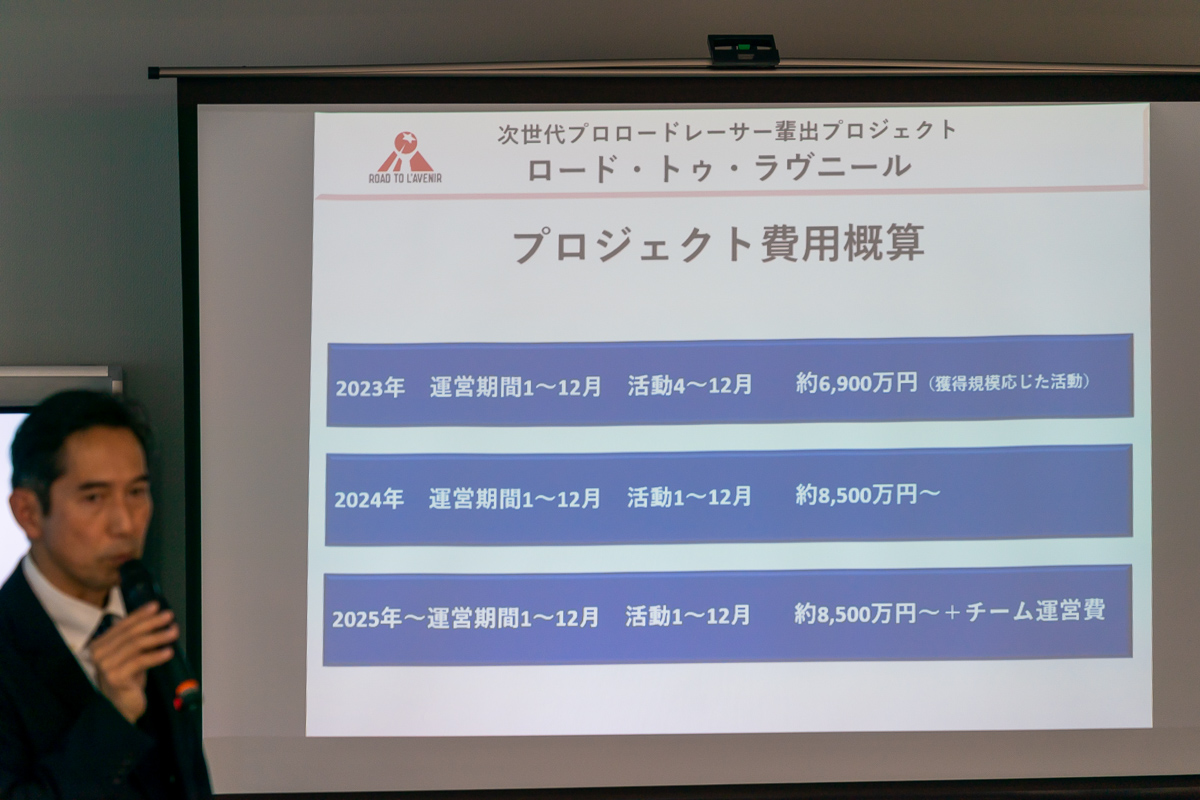 ROAD TO L'AVENIR

次世代プロロードレーサー輩出プロジェクト
ロード・トゥ・ラヴニール

プロジェクト費用概算

2023年　運営期間1～12月　活動4～12月　約6,900万円（獲得規模応じた活動）

2024年　運営期間1～12月　活動1～12月　約8,500万円～

2025年～運営期間1～12月　活動1～12月　約8,500万円～＋チーム運営費